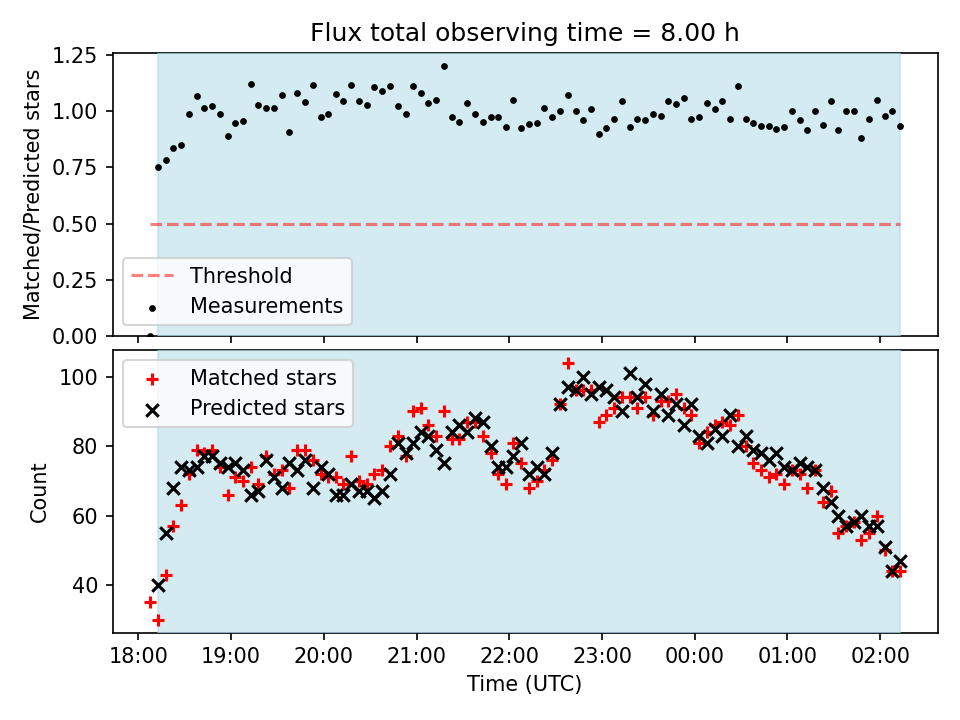 Flux total observing time = 8.00 h

Matched/Predicted stars

1.25
1.00
0.75
0.50
0.25
0.00

Threshold
Measurements

Matched stars
Predicted stars

Count

100
80
60
40

18:00 19:00 20:00 21:00 22:00 23:00 00:00 01:00 02:00

Time (UTC)